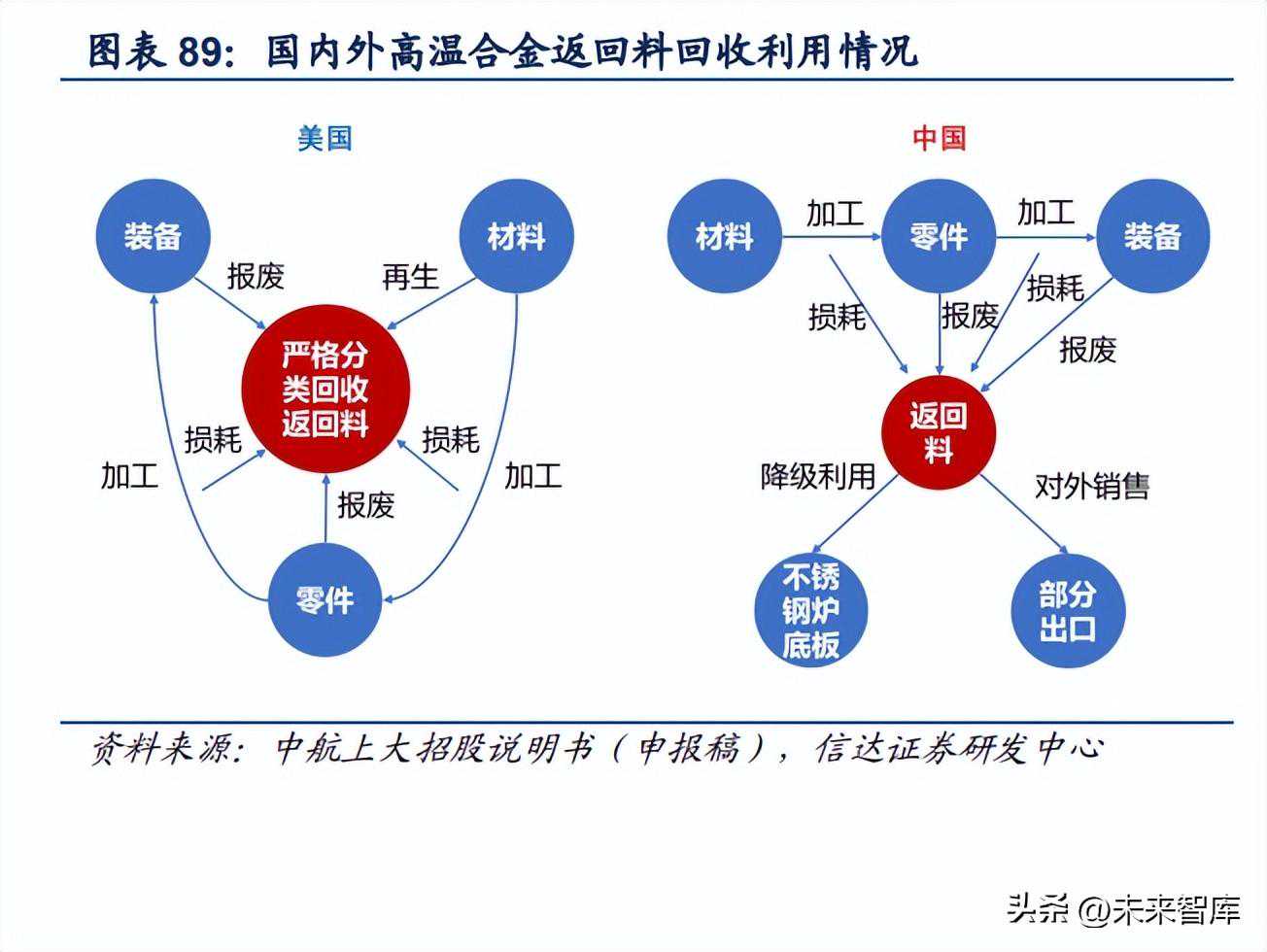 图表 89：国内外高温合金返回料回收利用情况

美国

装备

材料

报废

再生

严格分类回收返回料

损耗

损耗

加工

加工

报废

零件

中国

材料

加工

零件

加工

装备

损耗

报废

损耗

报废

返回料

降级利用

对外销售

不锈钢炉底板

部分出口

资料来源：中航上大招股说明书（申报稿），信达证券研发中心

头条 @未来智库